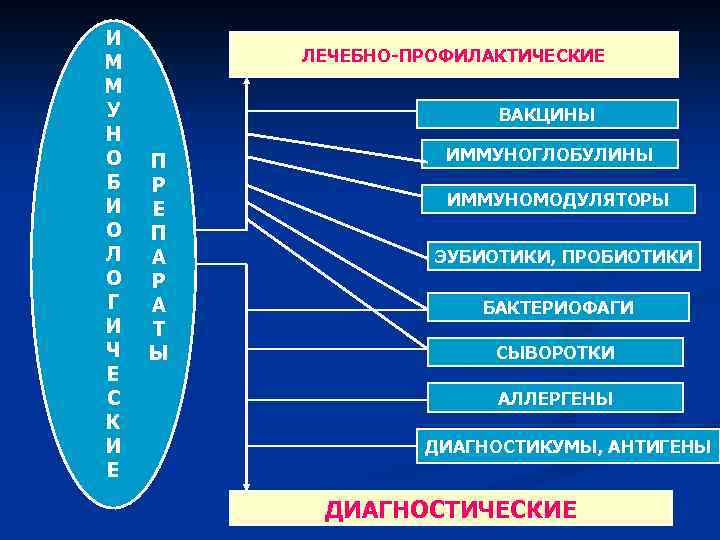 ИММУНОБИОЛОГИЧЕСКИЕ

ПРЕПАРАТЫ

ЛЕЧЕБНО-ПРОФИЛАКТИЧЕСКИЕ

ВАКЦИНЫ

ИММУНОГЛОБУЛИНЫ

ИММУНОМОДУЛЯТОРЫ

ЭУБИОТИКИ, ПРОБИОТИКИ

БАКТЕРИОФАГИ

СЫВОРОТКИ

АЛЛЕРГЕНЫ

ДИАГНОСТИКУМЫ, АНТИГЕНЫ

ДИАГНОСТИЧЕСКИЕ